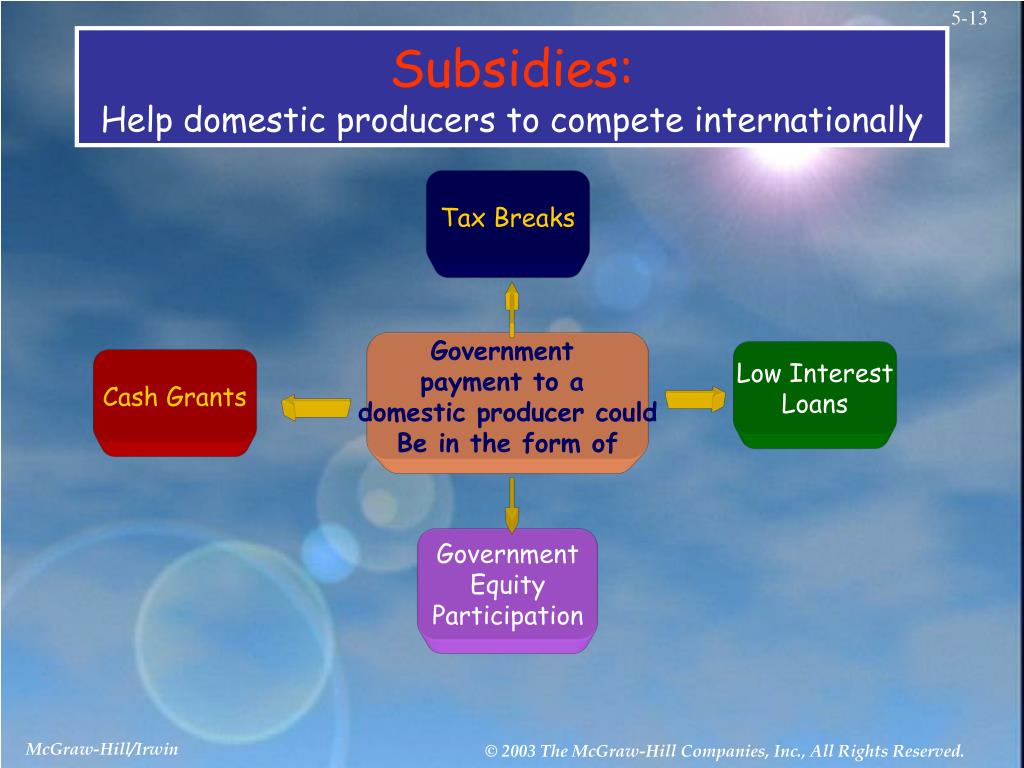 5-13

Subsidies:
Help domestic producers to compete internationally

Tax Breaks

Cash Grants

Government payment to a domestic producer could Be in the form of

Low Interest Loans

Government Equity Participation

McGraw-Hill/Irwin

© 2003 The McGraw-Hill Companies, Inc., All Rights Reserved.